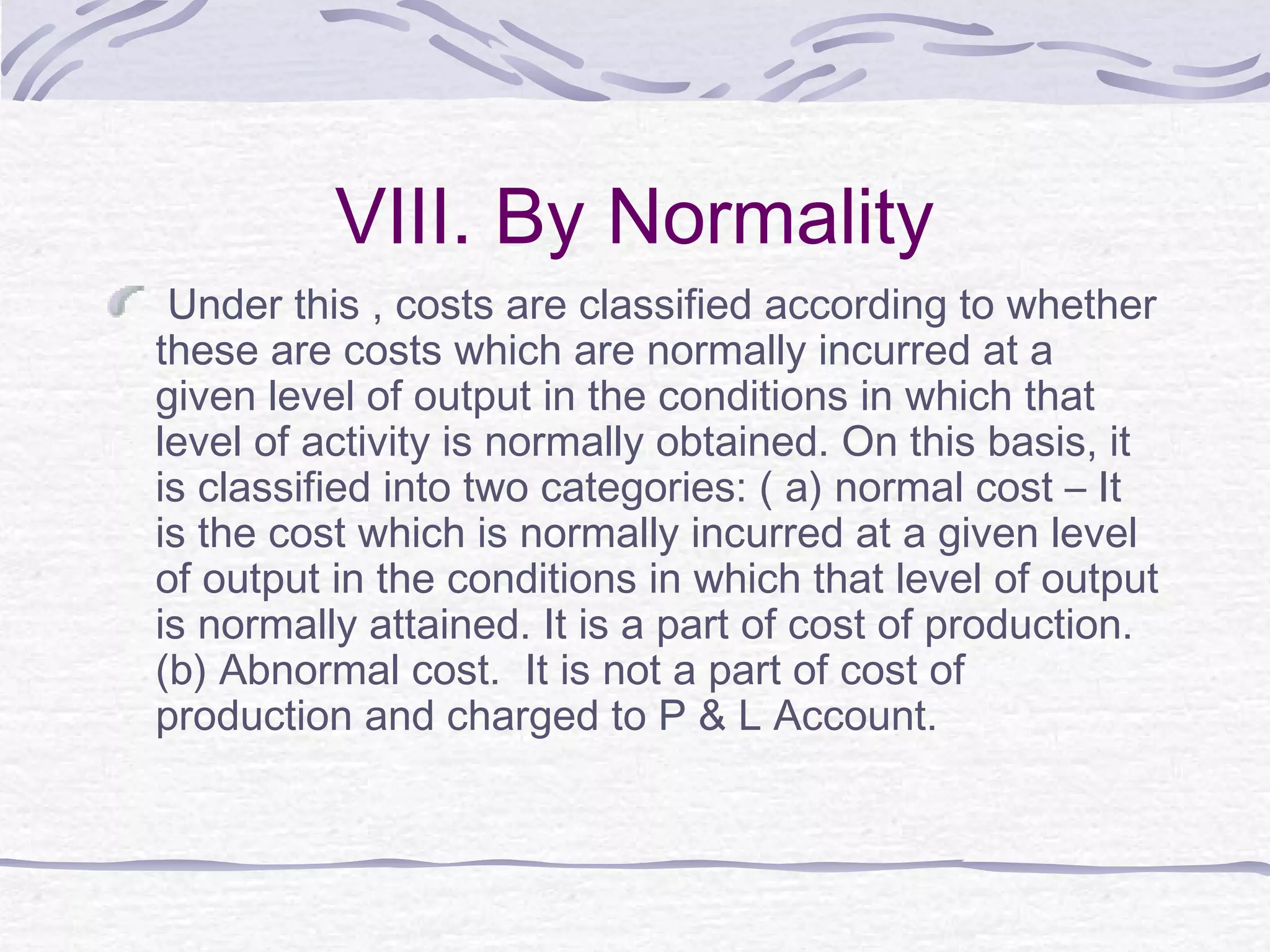 VIII. By Normality

Under this , costs are classified according to whether these are costs which are normally incurred at a given level of output in the conditions in which that level of activity is normally obtained. On this basis, it is classified into two categories: ( a) normal cost – It is the cost which is normally incurred at a given level of output in the conditions in which that level of output is normally attained. It is a part of cost of production. (b) Abnormal cost. It is not a part of cost of production and charged to P & L Account.